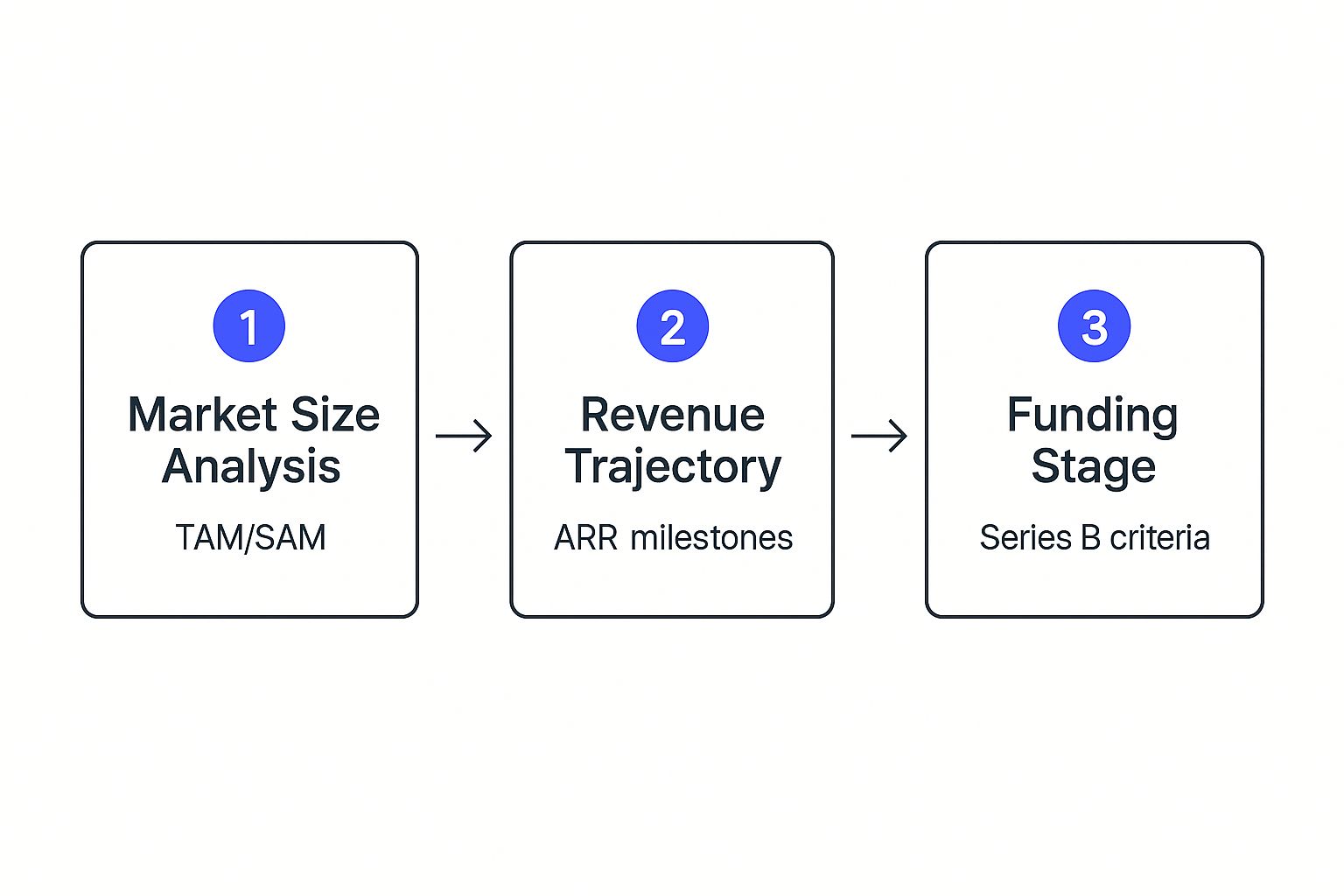 1
Market Size Analysis
TAM/SAM

2
Revenue Trajectory
ARR milestones

3
Funding Stage
Series B criteria